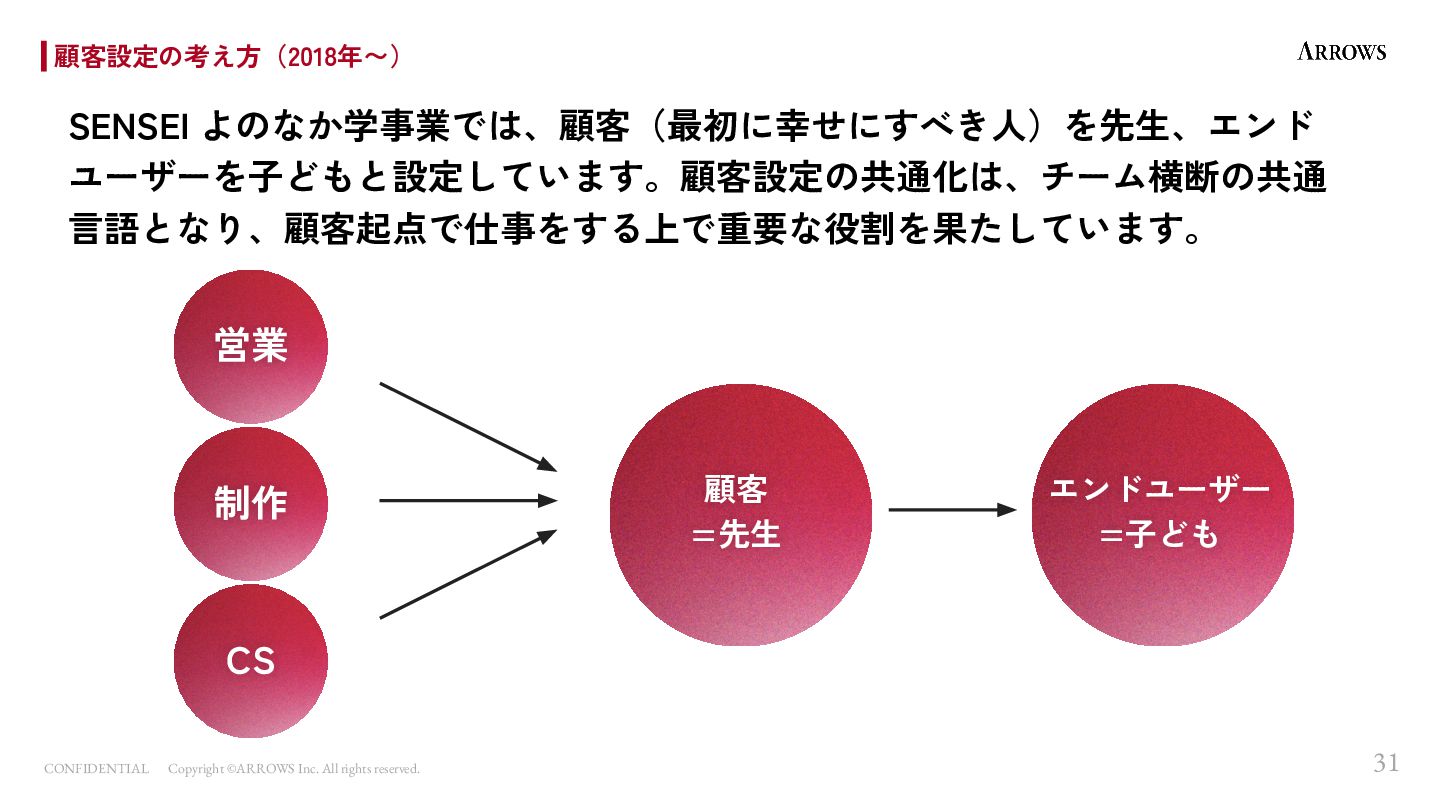 顧客設定の考え方（2018年〜）

ARROWS

SENSEI よのなか学事業では、顧客（最初に幸せにすべき人）を先生、エンドユーザーを子どもと設定しています。顧客設定の共通化は、チーム横断の共通言語となり、顧客起点で仕事をする上で重要な役割を果たしています。

営業

制作

CS

顧客
＝先生

エンドユーザー
＝子ども

CONFIDENTIAL　Copyright ©ARROWS Inc. All rights reserved.

31